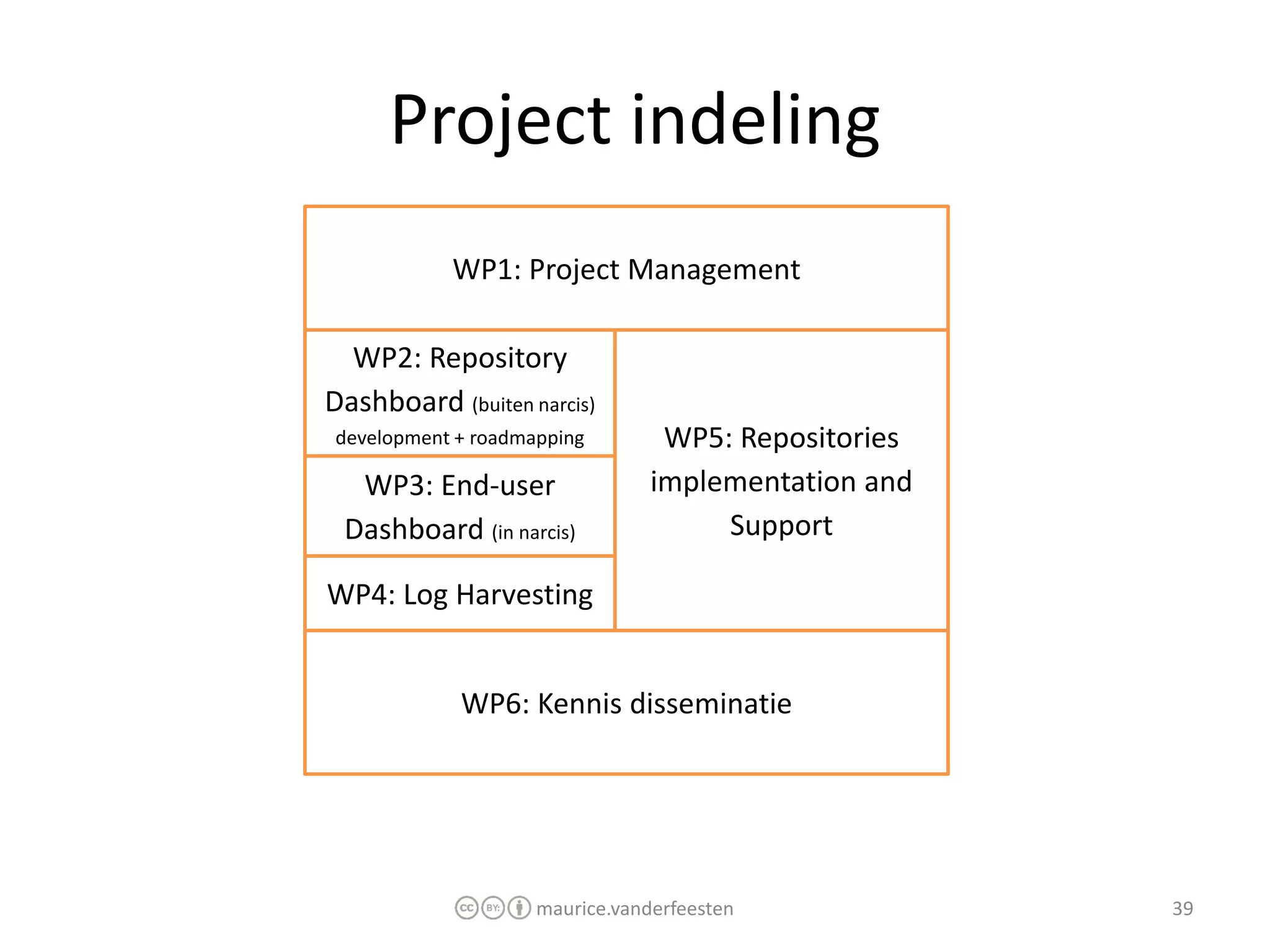 Project indeling

WP1: Project Management

WP2: Repository Dashboard (buiten narcis) development + roadmapping

WP3: End-user Dashboard (in narcis)

WP4: Log Harvesting

WP5: Repositories implementation and Support

WP6: Kennis disseminatie

cc BY: maurice.vanderfeesten

39